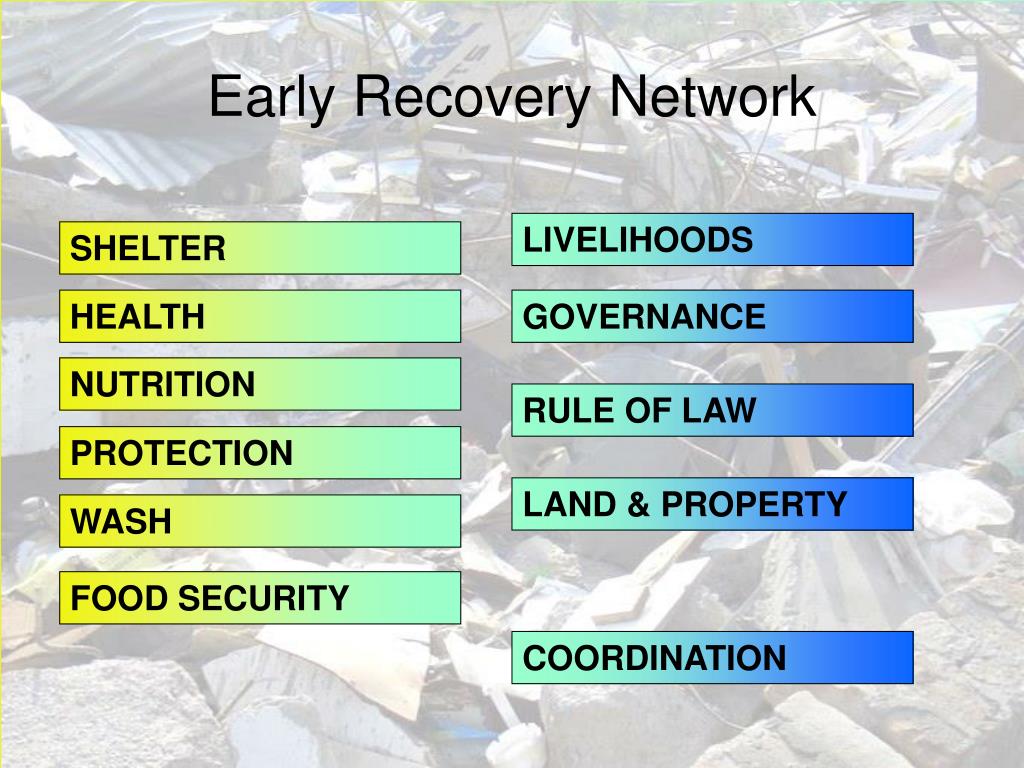 Early Recovery Network

SHELTER

HEALTH

NUTRITION

PROTECTION

WASH

FOOD SECURITY

LIVELIHOODS

GOVERNANCE

RULE OF LAW

LAND & PROPERTY

COORDINATION